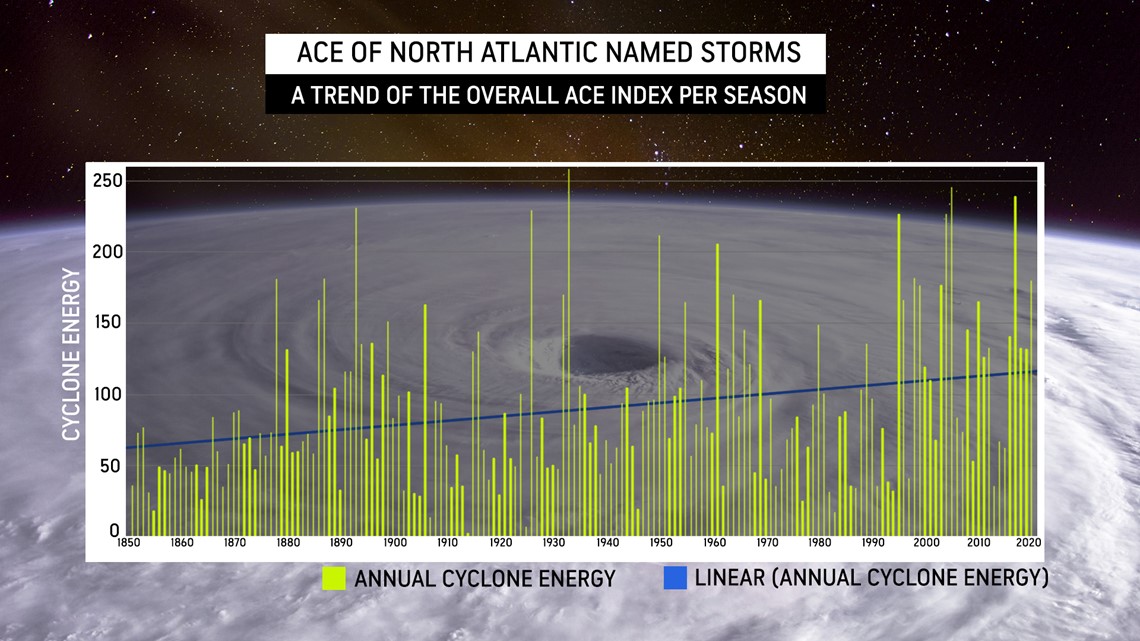 ACE OF NORTH ATLANTIC NAMED STORMS

A TREND OF THE OVERALL ACE INDEX PER SEASON

CYCLONE ENERGY

250
200
150
100
50
0

1850 1860 1870 1880 1890 1900 1910 1920 1930 1940 1950 1960 1970 1980 1990 2000 2010 2020

ANNUAL CYCLONE ENERGY

LINEAR (ANNUAL CYCLONE ENERGY)